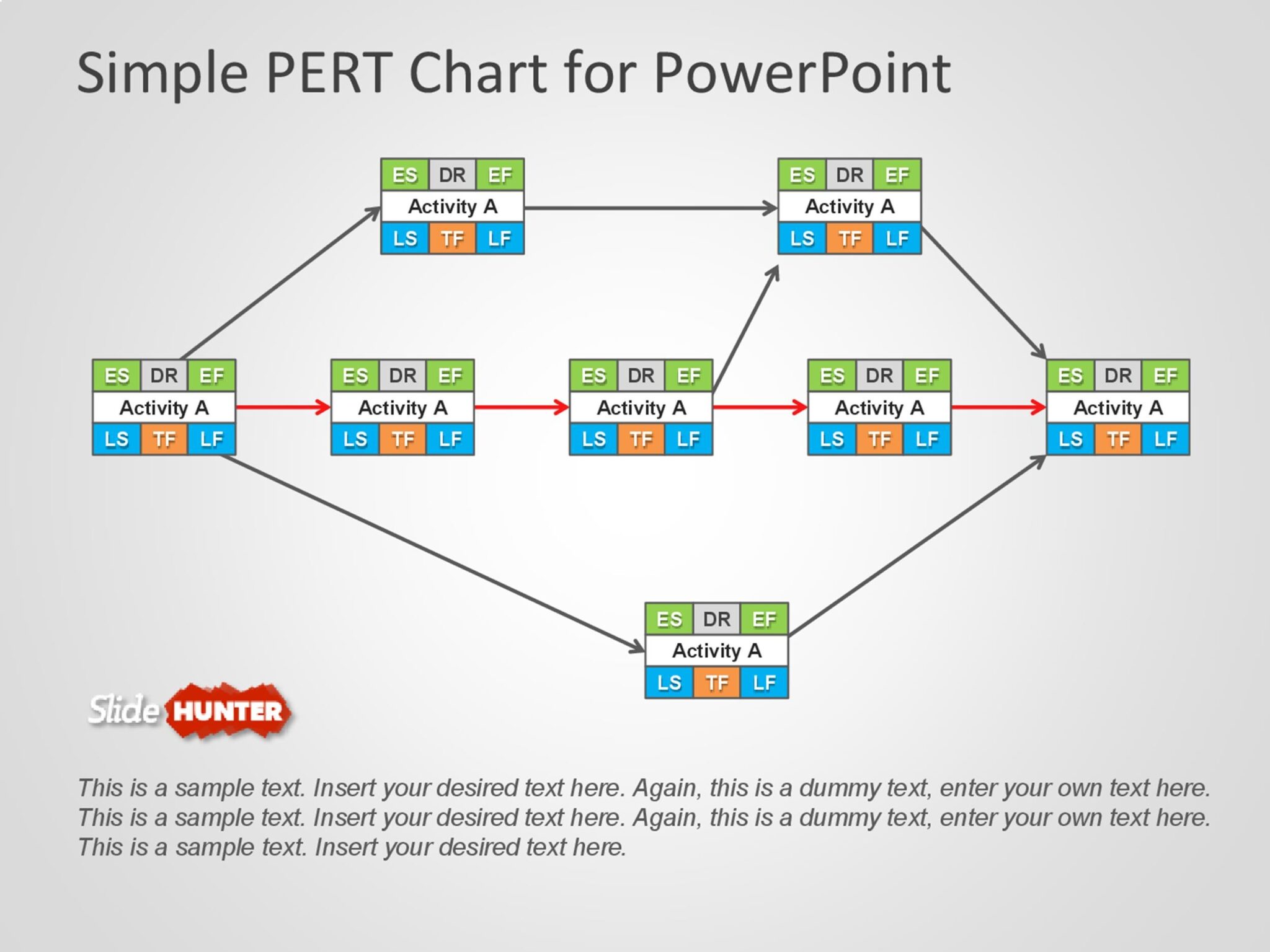 Simple PERT Chart for PowerPoint

ES DR EF
Activity A
LS TF LF

ES DR EF
Activity A
LS TF LF

ES DR EF
Activity A
LS TF LF

ES DR EF
Activity A
LS TF LF

ES DR EF
Activity A
LS TF LF

ES DR EF
Activity A
LS TF LF

ES DR EF
Activity A
LS TF LF

ES DR EF
Activity A
LS TF LF

Slide HUNTER

This is a sample text. Insert your desired text here. Again, this is a dummy text, enter your own text here. This is a sample text. Insert your desired text here. Again, this is a dummy text, enter your own text here. This is a sample text. Insert your desired text here.